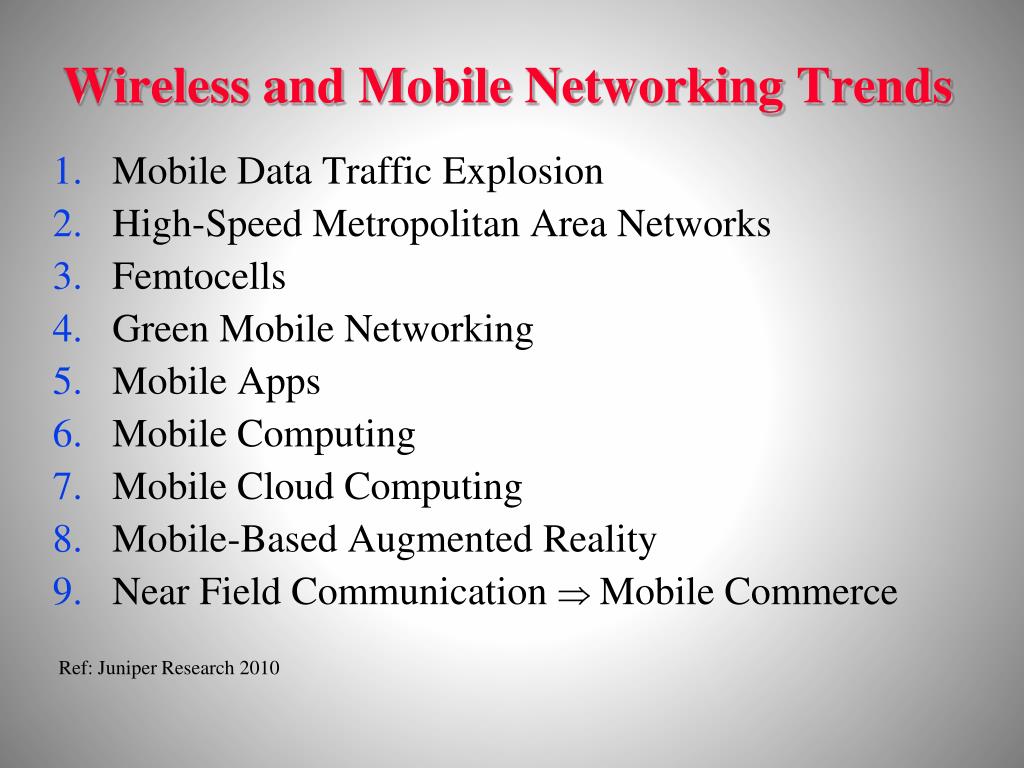 Wireless and Mobile Networking Trends

1. Mobile Data Traffic Explosion
2. High-Speed Metropolitan Area Networks
3. Femtocells
4. Green Mobile Networking
5. Mobile Apps
6. Mobile Computing
7. Mobile Cloud Computing
8. Mobile-Based Augmented Reality
9. Near Field Communication $\Rightarrow$ Mobile Commerce

Ref: Juniper Research 2010